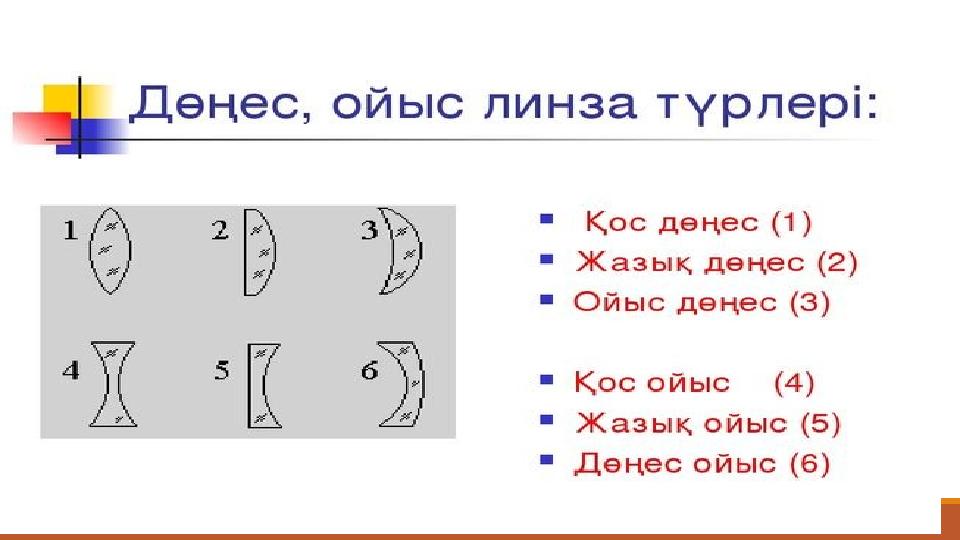 Дөңес, ойыс линза түрлері:

1 2 3

4 5 6

- Қос дөңес (1)
- Жазық дөңес (2)
- Ойыс дөңес (3)

- Қос ойыс (4)
- Жазық ойыс (5)
- Дөңес ойыс (6)